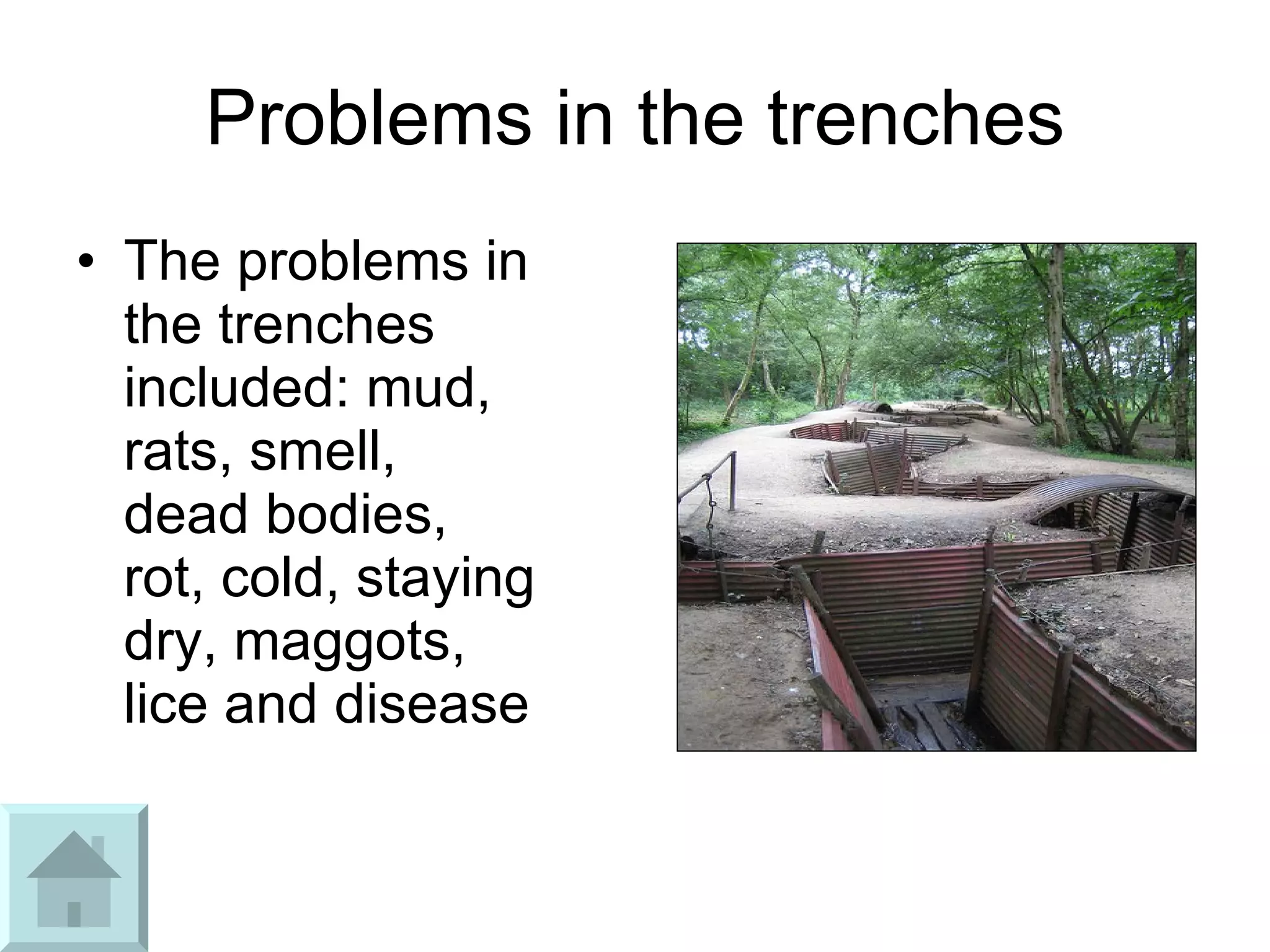 Problems in the trenches

• The problems in the trenches included: mud, rats, smell, dead bodies, rot, cold, staying dry, maggots, lice and disease